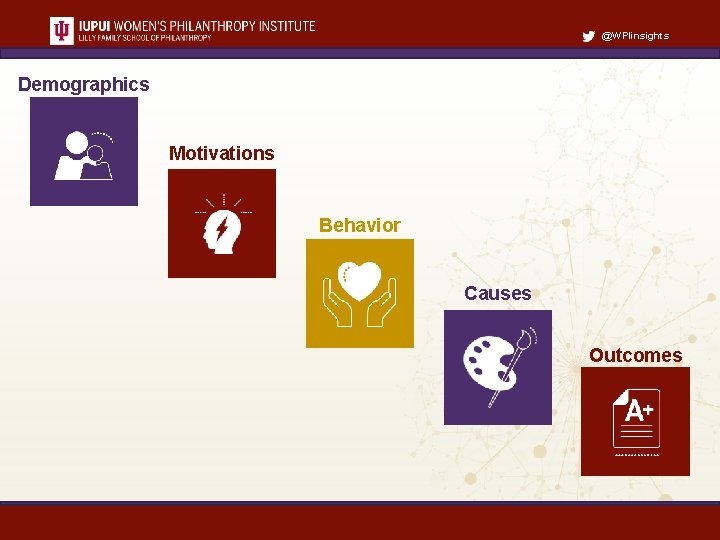 IUPUI WOMEN'S PHILANTHROPY INSTITUTE
LILLY FAMILY SCHOOL OF PHILANTHROPY

@WPIinsights

Demographics

Motivations

Behavior

Causes

Outcomes

A+